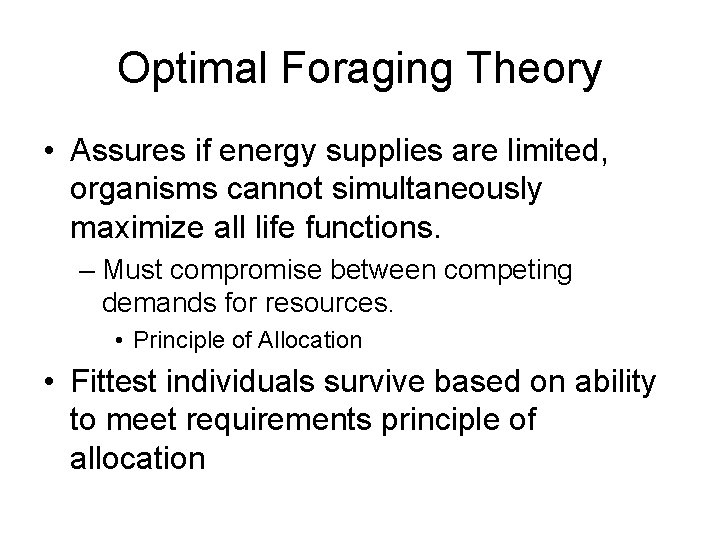 Optimal Foraging Theory

• Assures if energy supplies are limited, organisms cannot simultaneously maximize all life functions.

– Must compromise between competing demands for resources.

• Principle of Allocation

• Fittest individuals survive based on ability to meet requirements principle of allocation